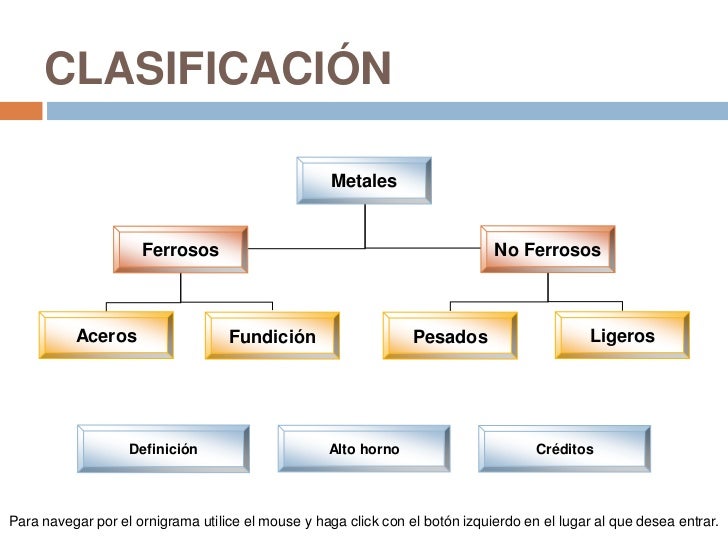 CLASIFICACIÓN

Metales

Ferrosos

No Ferrosos

Aceros

Fundición

Pesados

Ligeros

Definición

Alto horno

Créditos

Para navegar por el ornigrama utilice el mouse y haga click con el botón izquierdo en el lugar al que desea entrar.